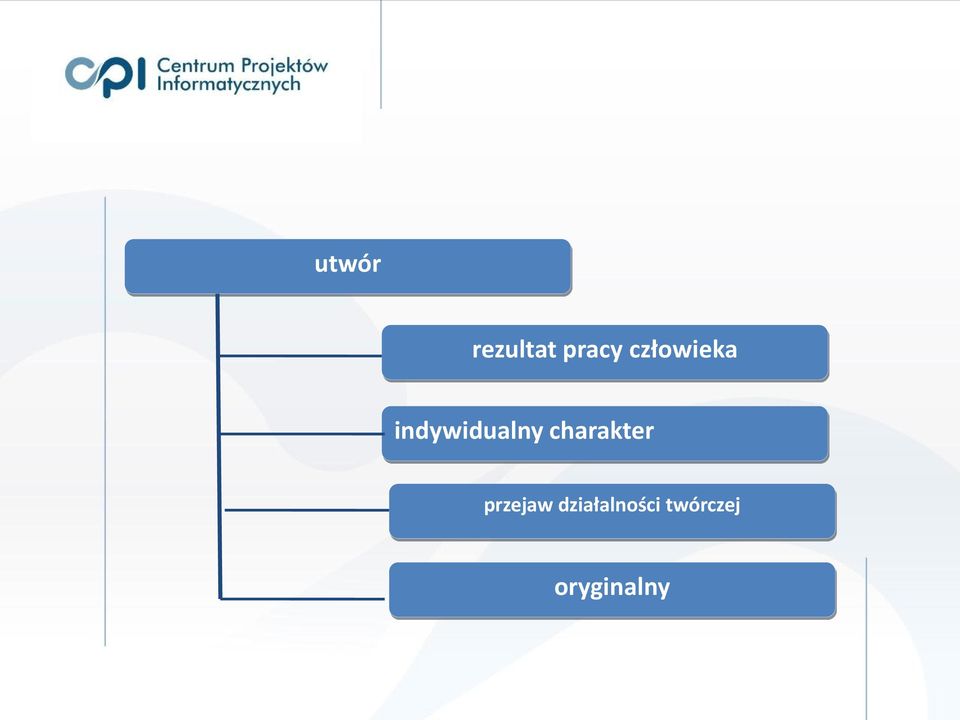 cpi Centrum Projektów Informatycznych

utwór

rezultat pracy człowieka

indywidualny charakter

przejaw działalności twórczej

oryginalny